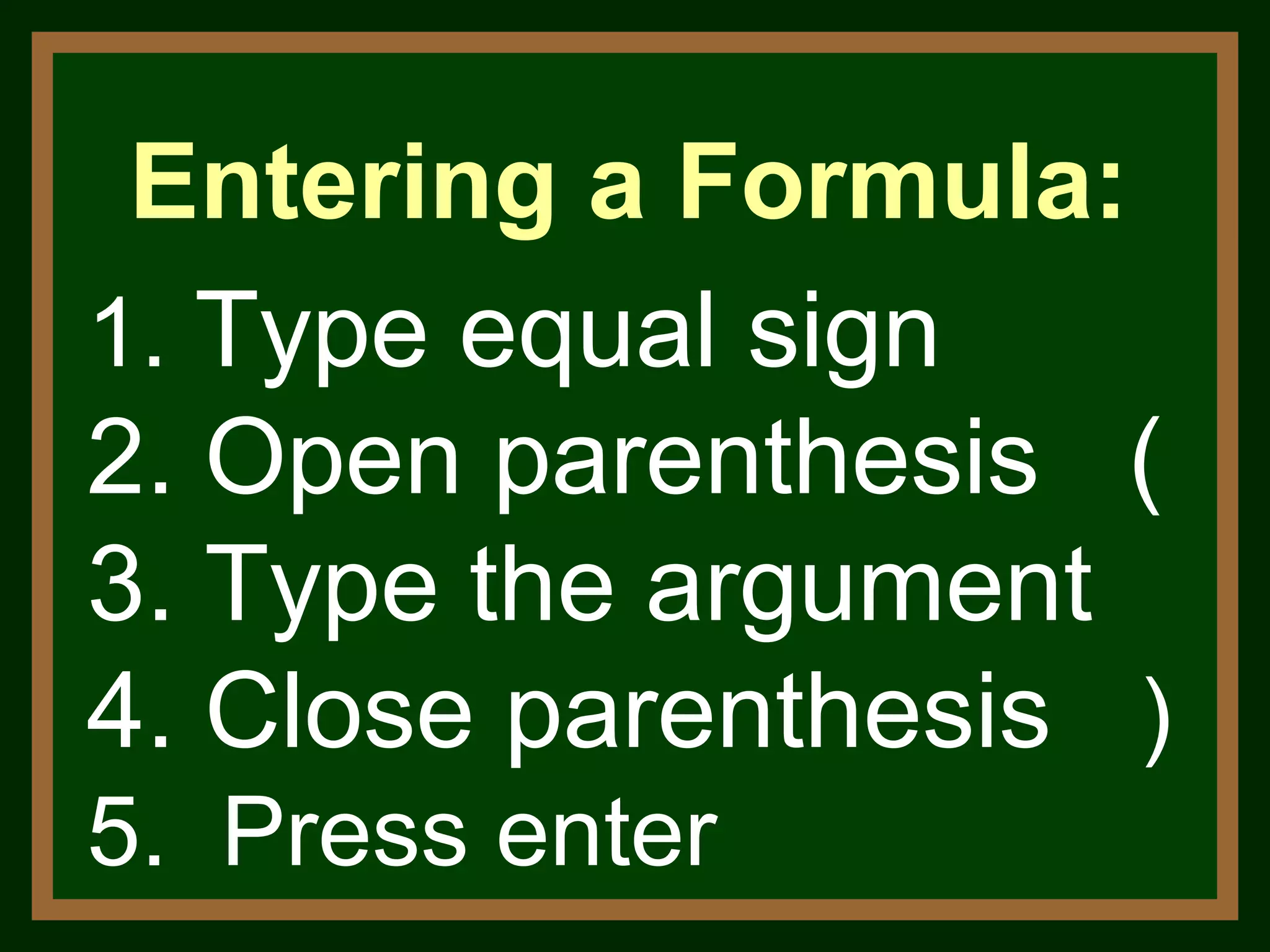 Entering a Formula:

1. Type equal sign
2. Open parenthesis (
3. Type the argument
4. Close parenthesis )
5. Press enter